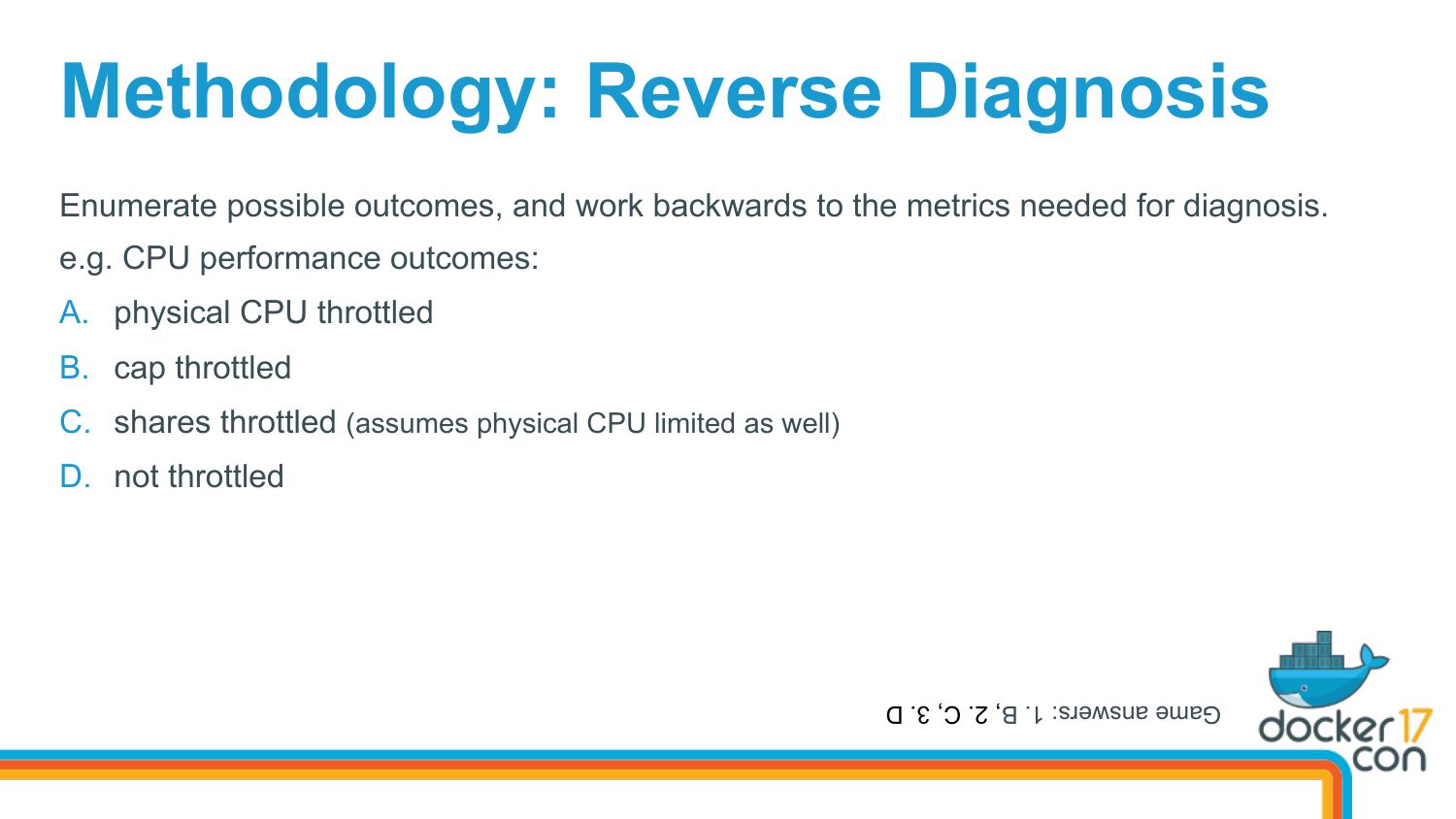 Methodology: Reverse Diagnosis

Enumerate possible outcomes, and work backwards to the metrics needed for diagnosis.

e.g. CPU performance outcomes:

A. physical CPU throttled

B. cap throttled

C. shares throttled (assumes physical CPU limited as well)

D. not throttled

Game answers: 1. B, 2. C, 3. D

docker 17 con